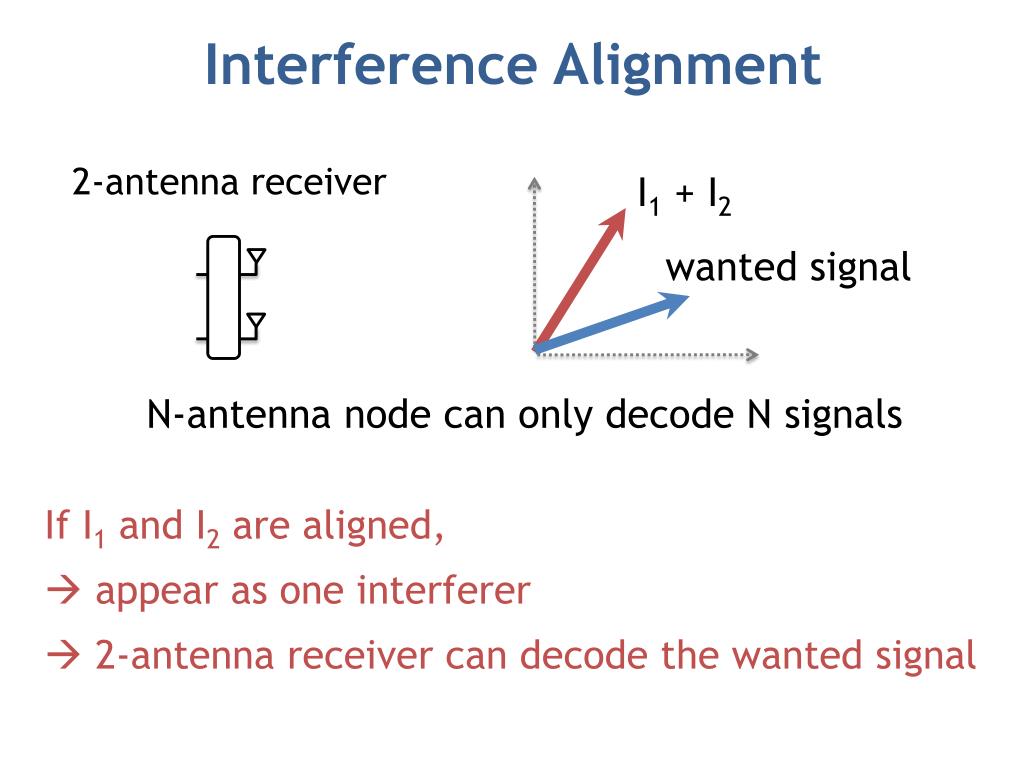 Interference Alignment

2-antenna receiver

$I_1 + I_2$

wanted signal

N-antenna node can only decode N signals

If $I_1$ and $I_2$ are aligned,

→ appear as one interferer

→ 2-antenna receiver can decode the wanted signal